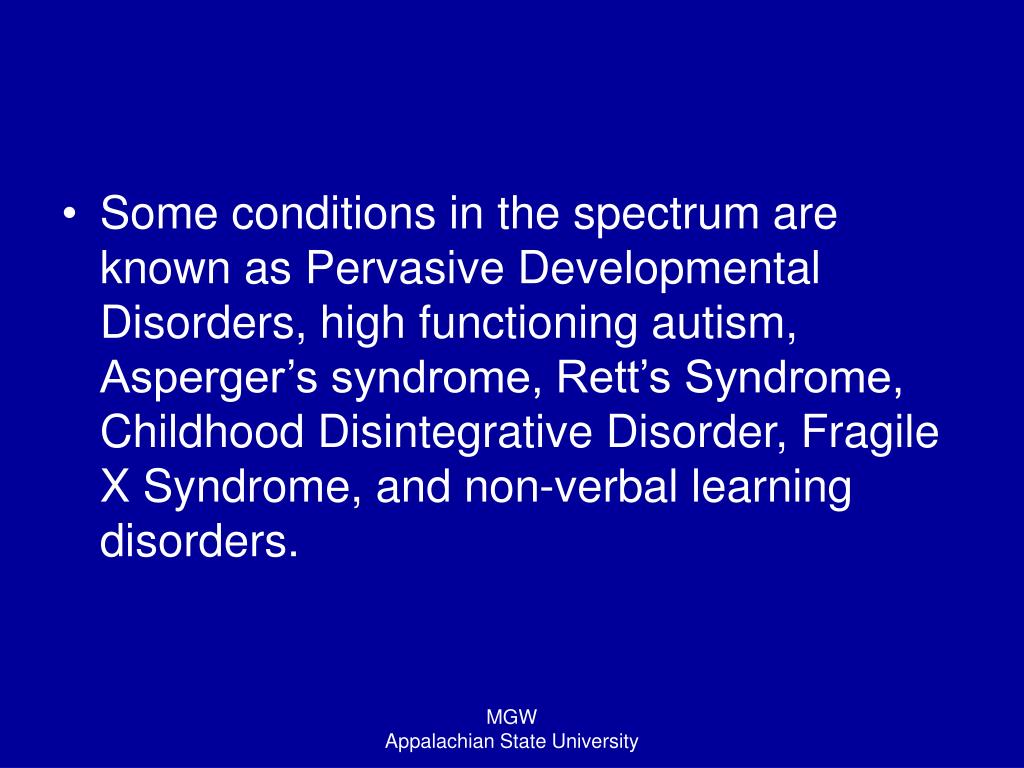 • Some conditions in the spectrum are known as Pervasive Developmental Disorders, high functioning autism, Asperger’s syndrome, Rett’s Syndrome, Childhood Disintegrative Disorder, Fragile X Syndrome, and non-verbal learning disorders.

MGW
Appalachian State University